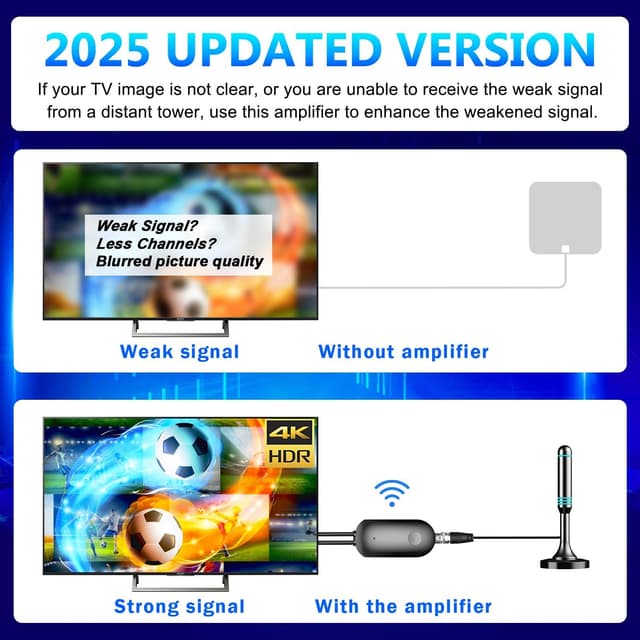 2025 UPDATED VERSION

If your TV image is not clear, or you are unable to receive the weak signal from a distant tower, use this amplifier to enhance the weakened signal.

Weak Signal?
Less Channels?
Blurred picture quality

Weak signal

Without amplifier

4K
HDR

Strong signal

With the amplifier